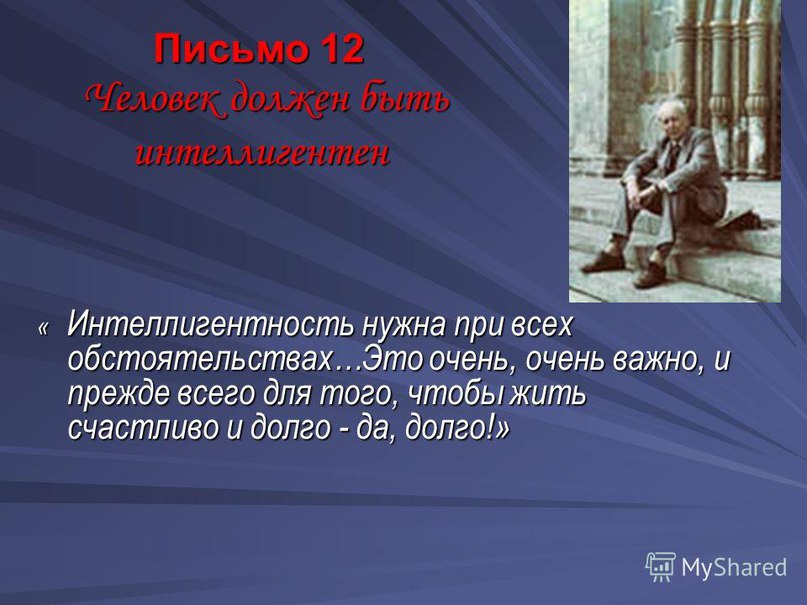 Письмо 12
Человек должен быть интеллигентен

« Интеллигентность нужна при всех обстоятельствах…Это очень, очень важно, и прежде всего для того, чтобы жить счастливо и долго - да, долго!»

MyShared